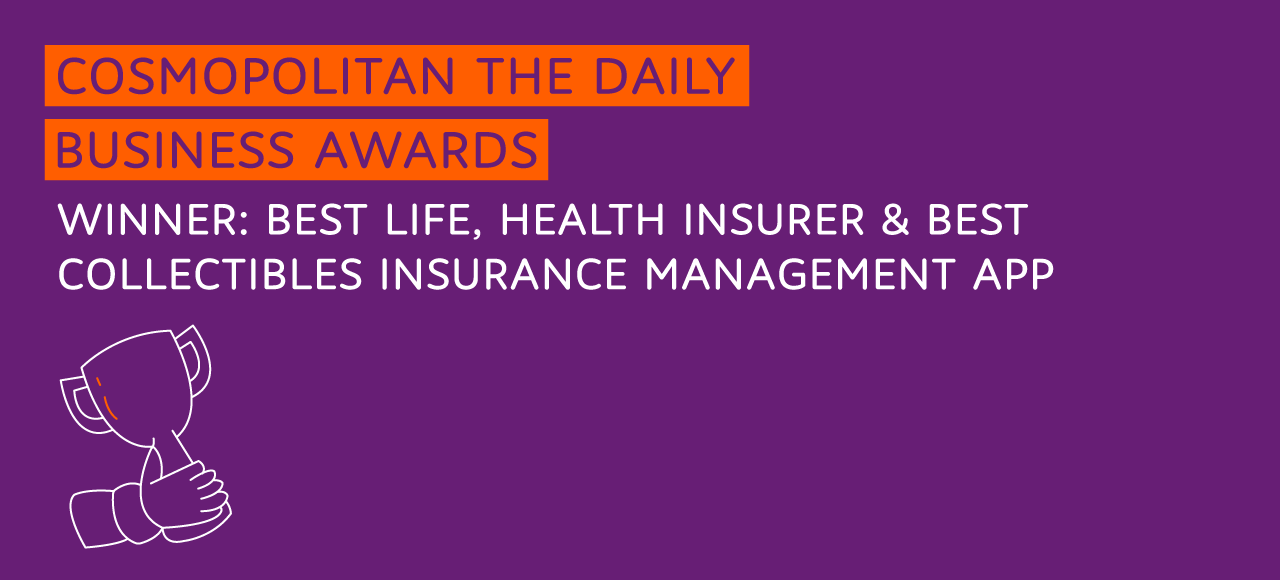 COSMOPOLITAN THE DAILY BUSINESS AWARDS

WINNER: BEST LIFE, HEALTH INSURER & BEST COLLECTIBLES INSURANCE MANAGEMENT APP